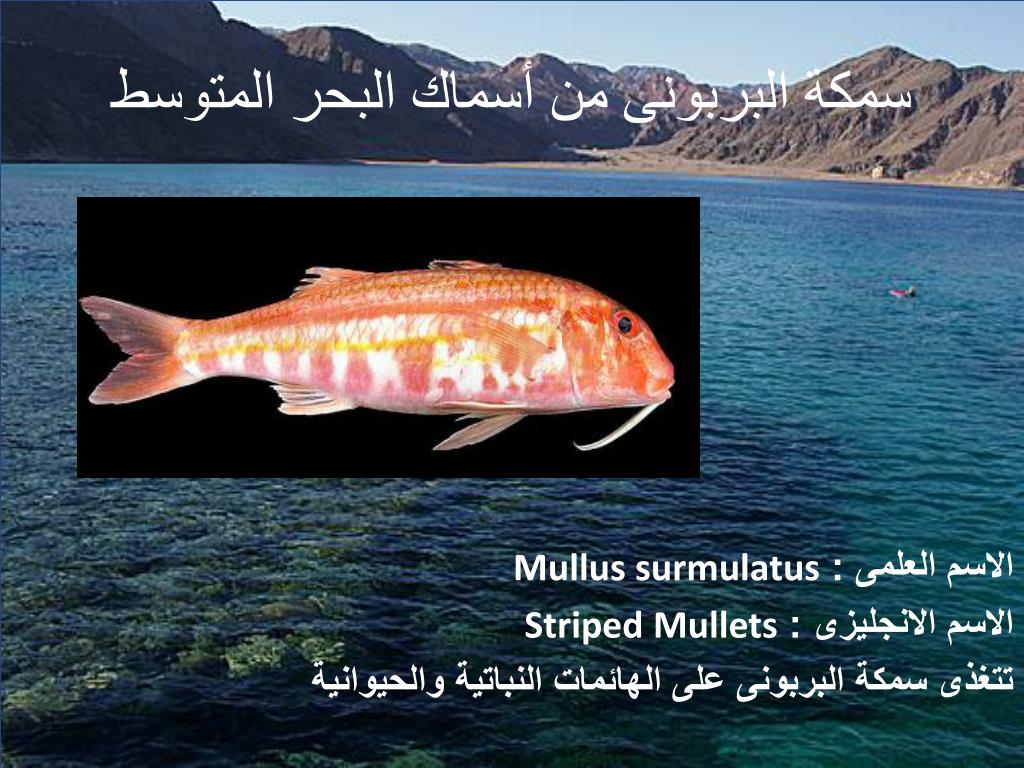 سمكة البربونى من أسماك البحر المتوسط

الاسم العلمى : Mullus surmulatus

الاسم الانجليزى : Striped Mullets

تتغذى سمكة البربونى على الهائمات النباتية والحيوانية